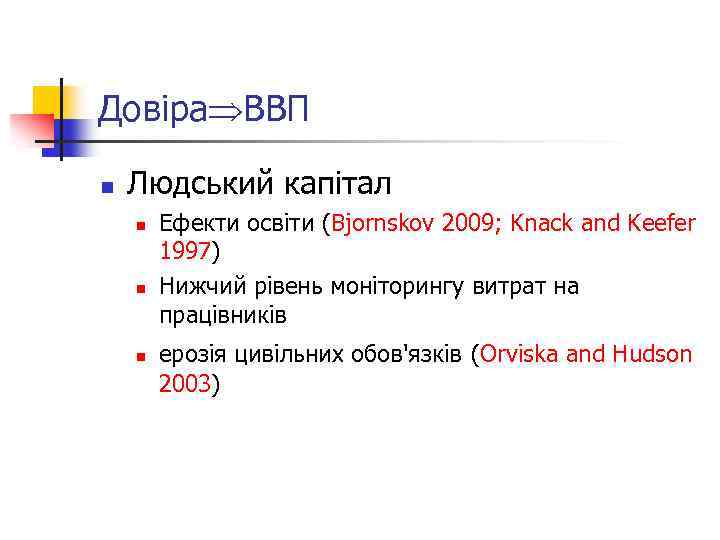 Довіра$\Rightarrow$ВВП

Людський капітал

Ефекти освіти (Bjornskov 2009; Knack and Keefer 1997)

Нижчий рівень моніторингу витрат на працівників

ерозія цивільних обов'язків (Orviska and Hudson 2003)